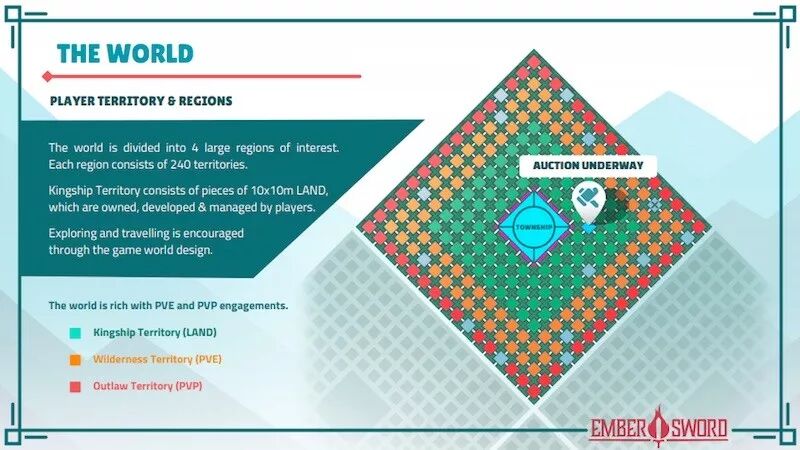 THE WORLD

PLAYER TERRITORY & REGIONS

The world is divided into 4 large regions of interest. Each region consists of 240 territories.

Kingship Territory consists of pieces of 10x10m LAND, which are owned, developed & managed by players.

Exploring and travelling is encouraged through the game world design.

The world is rich with PVE and PVP engagements.

Kingship Territory (LAND)

Wilderness Territory (PVE)

Outlaw Territory (PVP)

AUCTION UNDERWAY

TOWNSHIP

EMBER SWORD